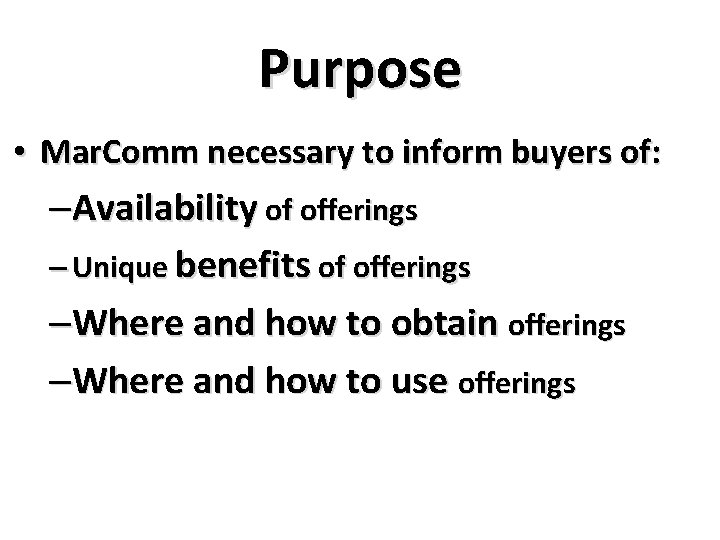 Purpose

• MarComm necessary to inform buyers of:
– Availability of offerings
– Unique benefits of offerings
– Where and how to obtain offerings
– Where and how to use offerings